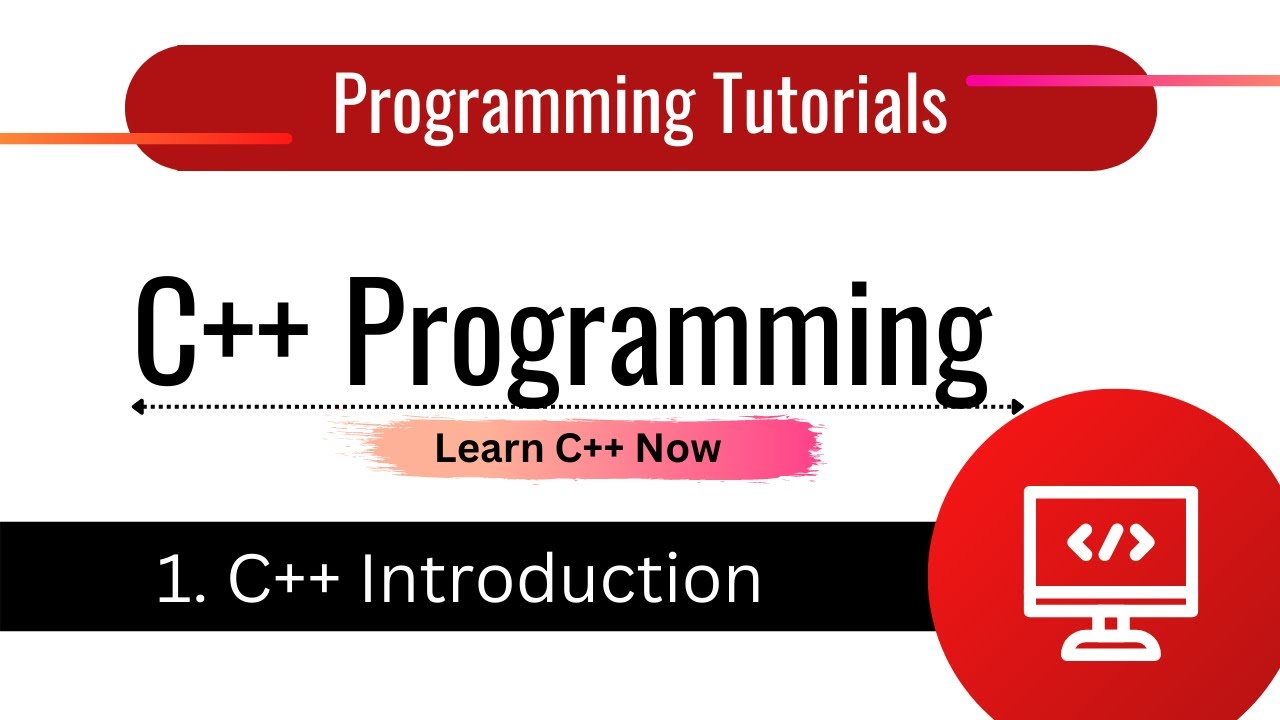 Programming Tutorials

C++ Programming

Learn C++ Now

1. C++ Introduction

</>